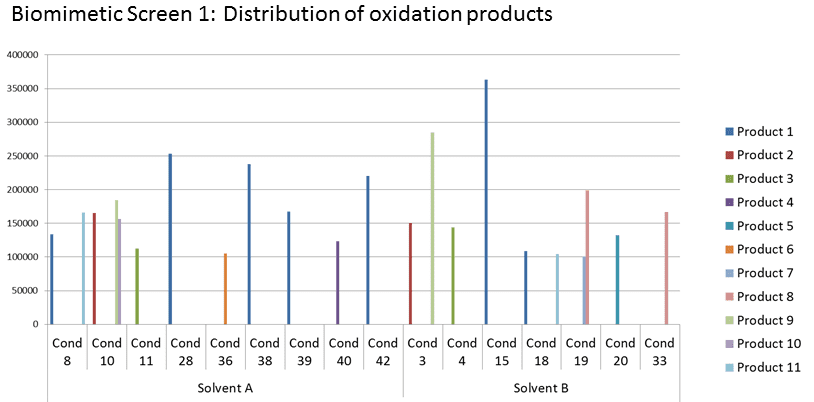 Biomimetic Screen 1: Distribution of oxidation products

400000
350000
300000
250000
200000
150000
100000
50000
0

Cond 8
Cond 10
Cond 11
Cond 28
Cond 36
Cond 38
Cond 39
Cond 40
Cond 42
Cond 3
Cond 4
Cond 15
Cond 18
Cond 19
Cond 20
Cond 33

Solvent A
Solvent B

Product 1
Product 2
Product 3
Product 4
Product 5
Product 6
Product 7
Product 8
Product 9
Product 10
Product 11